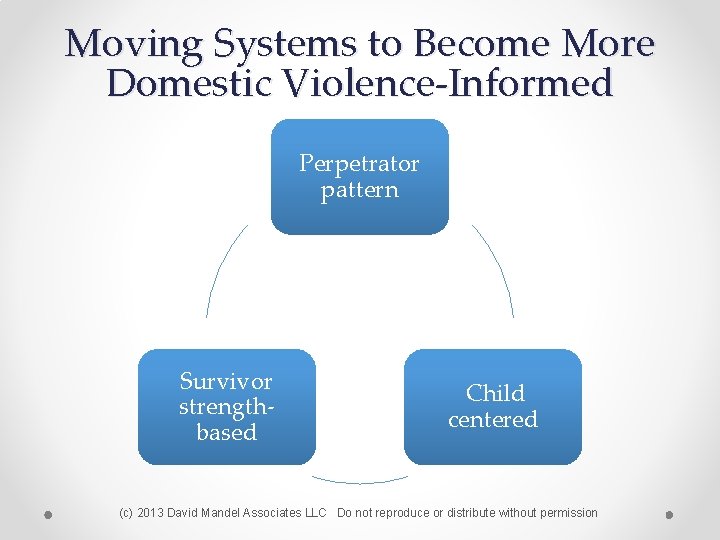 Moving Systems to Become More Domestic Violence-Informed

Perpetrator pattern

Child centered

Survivor strength-based

(c) 2013 David Mandel Associates LLC Do not reproduce or distribute without permission